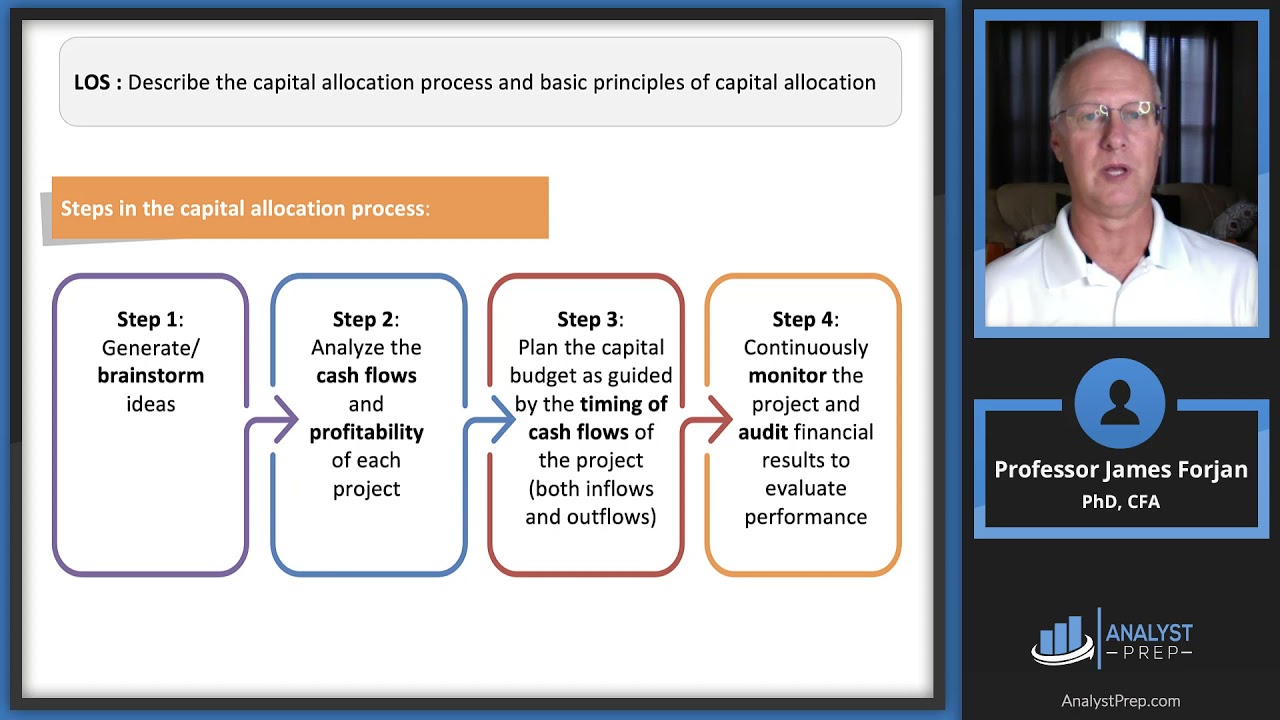 LOS : Describe the capital allocation process and basic principles of capital allocation

Steps in the capital allocation process:

Step 1: Generate/ brainstorm ideas

Step 2: Analyze the cash flows and profitability of each project

Step 3: Plan the capital budget as guided by the timing of cash flows of the project (both inflows and outflows)

Step 4: Continuously monitor the project and audit financial results to evaluate performance

Professor James Forjan
PhD, CFA

ANALYST PREP

AnalystPrep.com